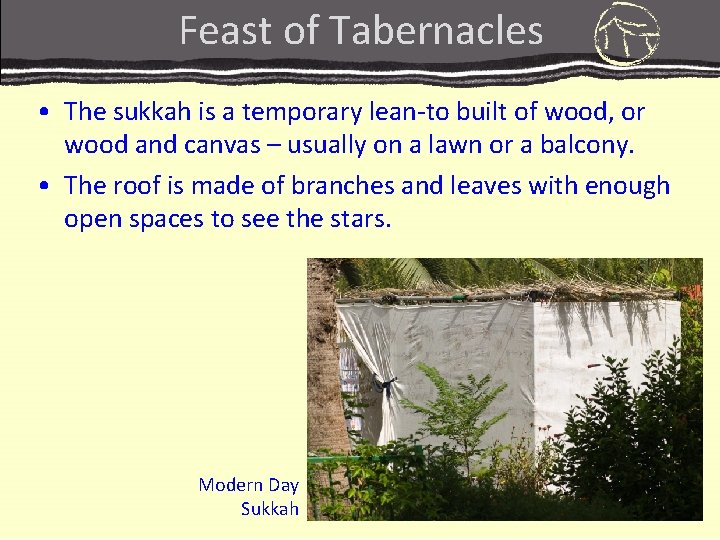 Feast of Tabernacles

• The sukkah is a temporary lean-to built of wood, or wood and canvas – usually on a lawn or a balcony.

• The roof is made of branches and leaves with enough open spaces to see the stars.

Modern Day Sukkah